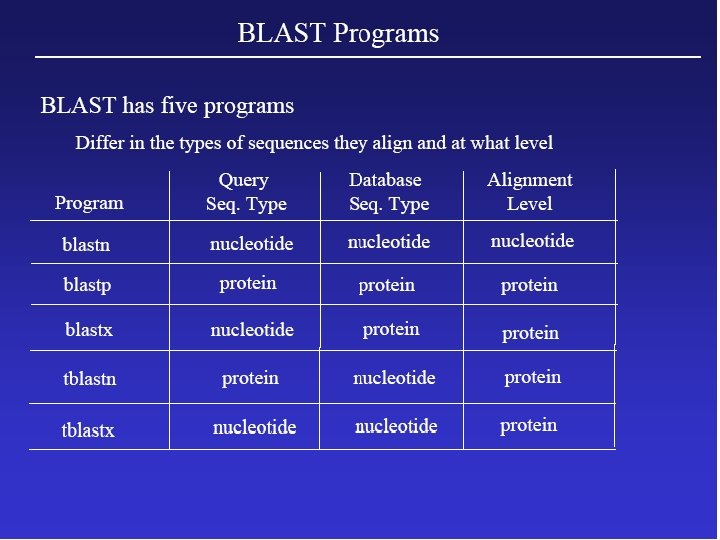 BLAST Programs

BLAST has five programs

Differ in the types of sequences they align and at what level

| Program | Query Seq. Type | Database Seq. Type | Alignment Level |
|---|---|---|---|
| blastn | nucleotide | nucleotide | nucleotide |
| blastp | protein | protein | protein |
| blastx | nucleotide | protein | protein |
| tblastn | protein | nucleotide | protein |
| tblastx | nucleotide | nucleotide | protein |